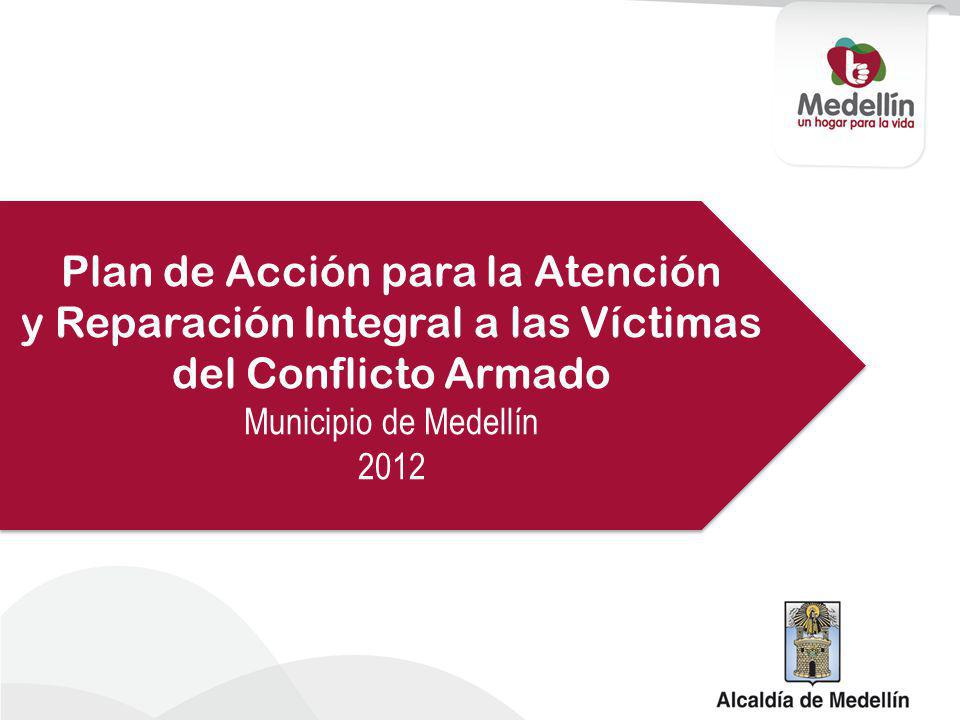 Medellín
un hogar para la vida

Plan de Acción para la Atención y Reparación Integral a las Víctimas del Conflicto Armado
Municipio de Medellín
2012

Alcaldía de Medellín